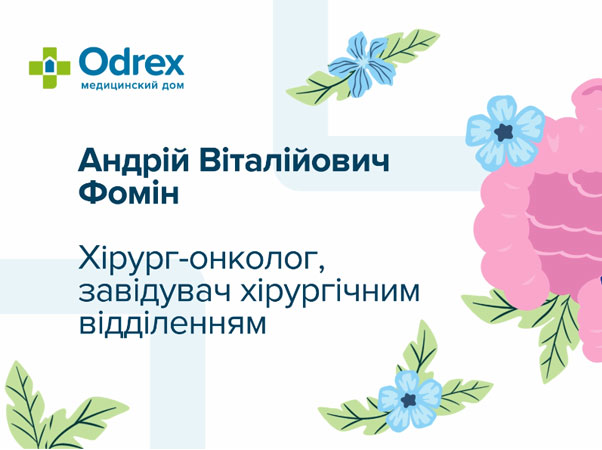 Odrex
медицинский дом

Андрій Віталійович Фомін

Хірург-онколог, завідувач хірургічним відділенням